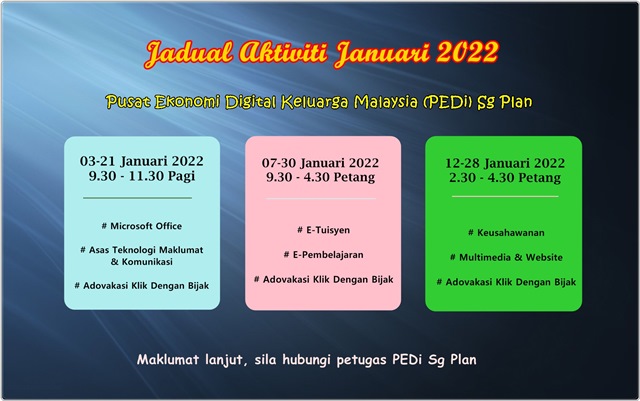 Jadual Aktiviti Januari 2022

Pusat Ekonomi Digital Keluarga Malaysia (PEDi) Sg Plan

03-21 Januari 2022
9.30 - 11.30 Pagi

# Microsoft Office

# Asas Teknologi Maklumat & Komunikasi

# Adovakasi Klik Dengan Bijak

07-30 Januari 2022
9.30 - 4.30 Petang

# E-Tuisyen

# E-Pembelajaran

# Adovakasi Klik Dengan Bijak

12-28 Januari 2022
2.30 - 4.30 Petang

# Keusahawanan

# Multimedia & Website

# Adovakasi Klik Dengan Bijak

Maklumat lanjut, sila hubungi petugas PEDi Sg Plan